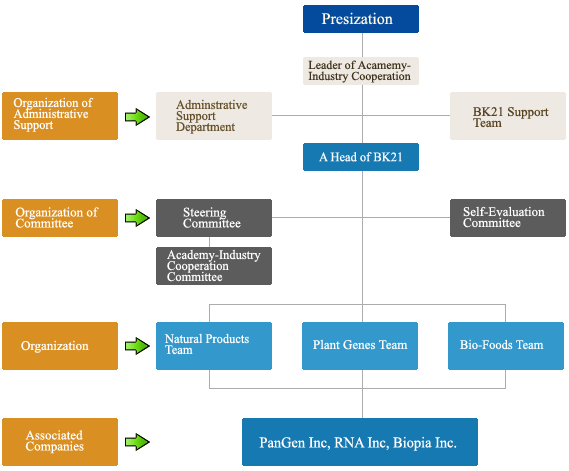 Presization

Leader of Acamemy-Industry Cooperation

Organization of Administrative Support

Adminstrative Support Department

BK21 Support Team

A Head of BK21

Organization of Committee

Steering Committee

Self-Evaluation Committee

Academy-Industry Cooperation Committee

Organization

Natural Products Team

Plant Genes Team

Bio-Foods Team

Associated Companies

PanGen Inc, RNA Inc, Biopia Inc.